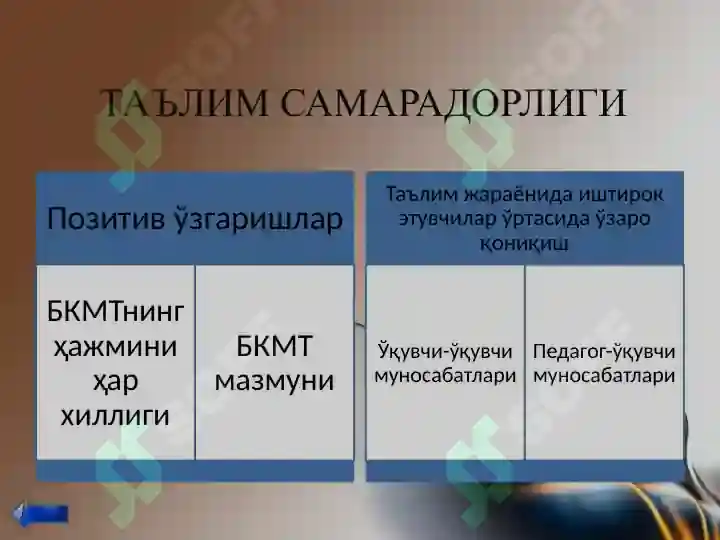 ТАЪЛИМ САМАРАДОРЛИГИ

Позитив ўзгаришлар

БКМТнинг ҳажмини ҳар хиллиги

БКМТ мазмуни

Таълим жараёнида иштирок этувчилар ўртасида ўзаро қониқиш

Ўқувчи-ўқувчи муносабатлари

Педагог-ўқувчи муносабатлари